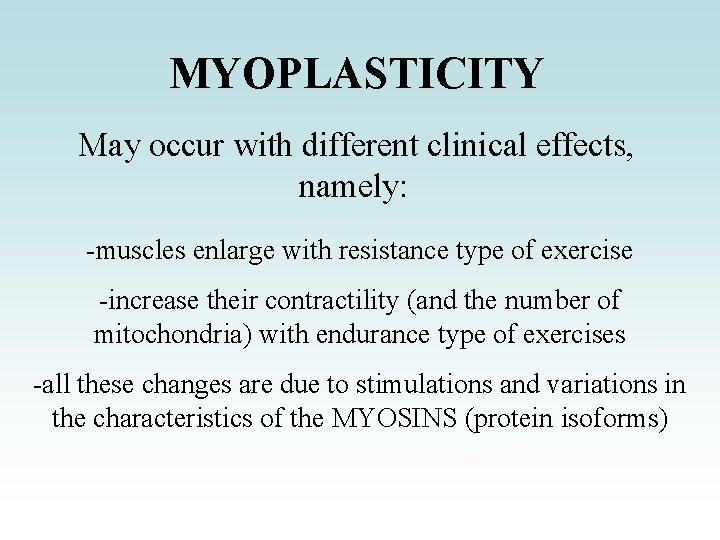 MYOPLASTICITY

May occur with different clinical effects, namely:

-muscles enlarge with resistance type of exercise

-increase their contractility (and the number of mitochondria) with endurance type of exercises

-all these changes are due to stimulations and variations in the characteristics of the MYOSINS (protein isoforms)